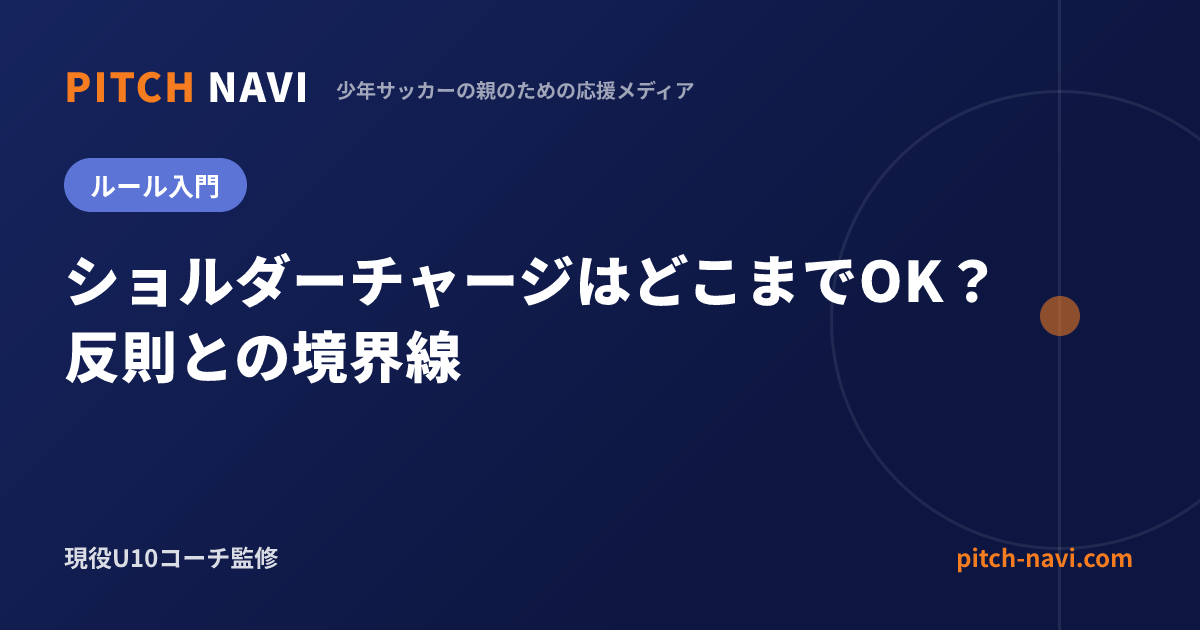 PITCH NAVI 少年サッカーの親のための応援メディア

ルール入門

ショルダーチャージはどこまでOK？
反則との境界線

現役U10コーチ監修

pitch-navi.com